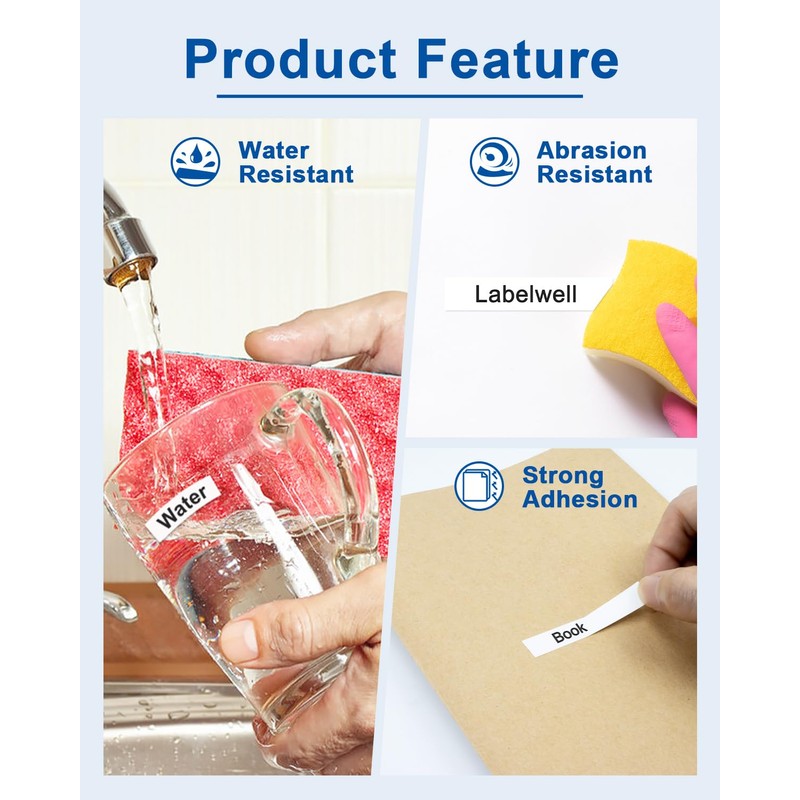 Product Feature

Water Resistant

Water

Abrasion Resistant

Labelwell

Strong Adhesion

Book